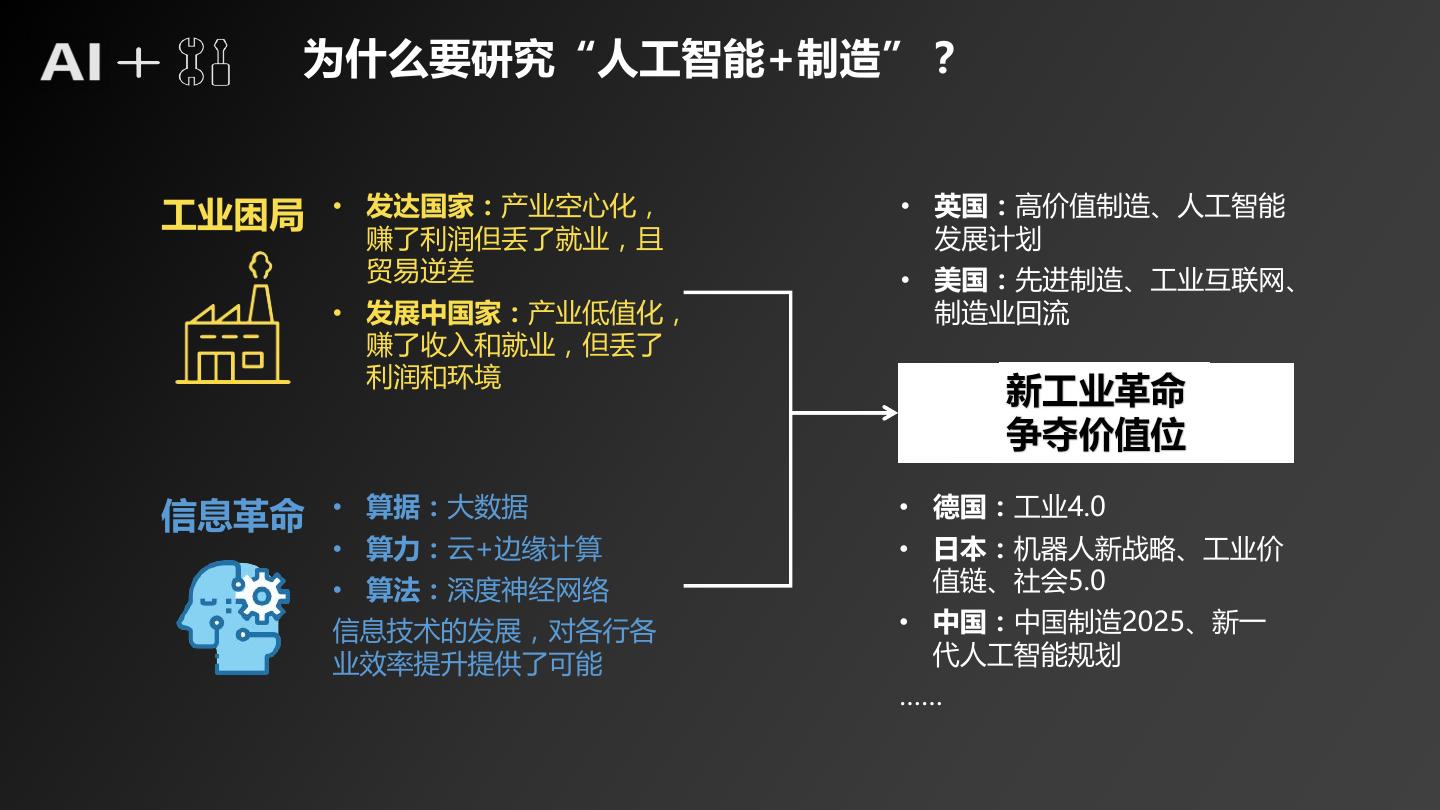 AI +

为什么要研究“人工智能+制造”？

工业困局

• 发达国家：产业空心化，赚了利润但丢了就业，且贸易逆差
• 发展中国家：产业低值化，赚了收入和就业，但丢了利润和环境

信息革命

• 算据：大数据
• 算力：云+边缘计算
• 算法：深度神经网络

信息技术的发展，对各行各业效率提升提供了可能

• 英国：高价值制造、人工智能发展计划
• 美国：先进制造、工业互联网、制造业回流

新工业革命
争夺价值位

• 德国：工业4.0
• 日本：机器人新战略、工业价值链、社会5.0
• 中国：中国制造2025、新一代人工智能规划
……